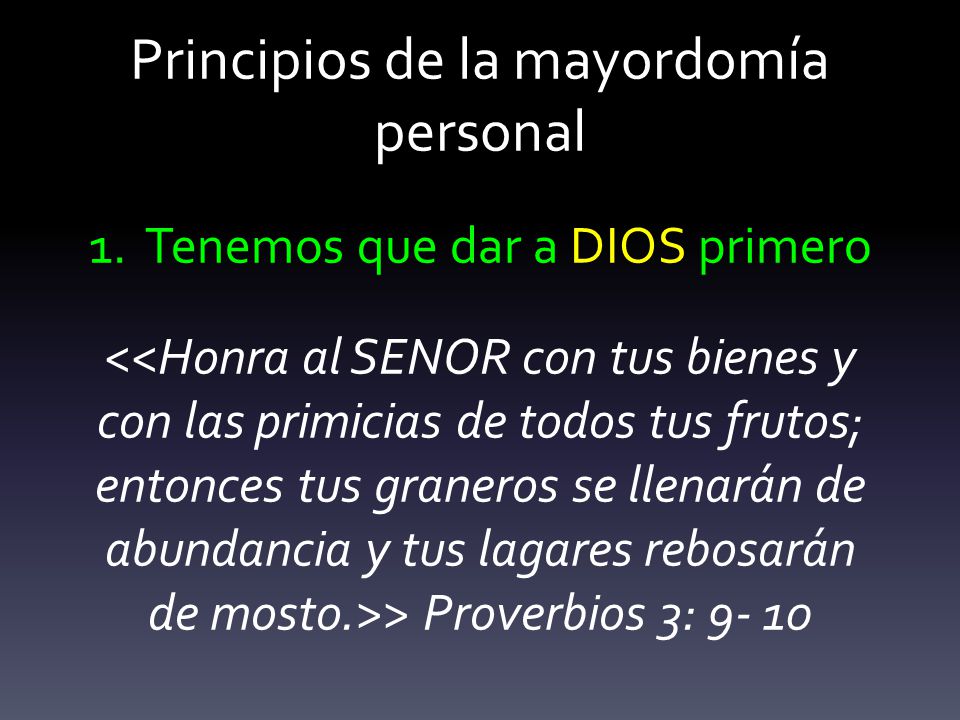 Principios de la mayordomía personal

1. Tenemos que dar a DIOS primero

<<Honra al SENOR con tus bienes y con las primicias de todos tus frutos; entonces tus graneros se llenarán de abundancia y tus lagares rebosarán de mosto.>> Proverbios 3: 9- 10